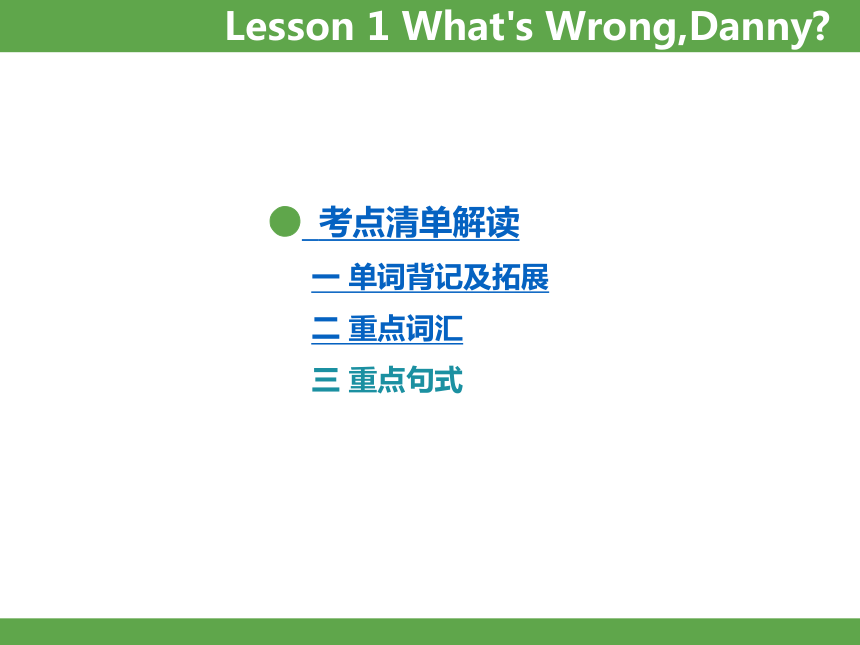 Lesson 1 What's Wrong,Danny?

考点清单解读

一 单词背记及拓展

二 重点词汇

三 重点句式